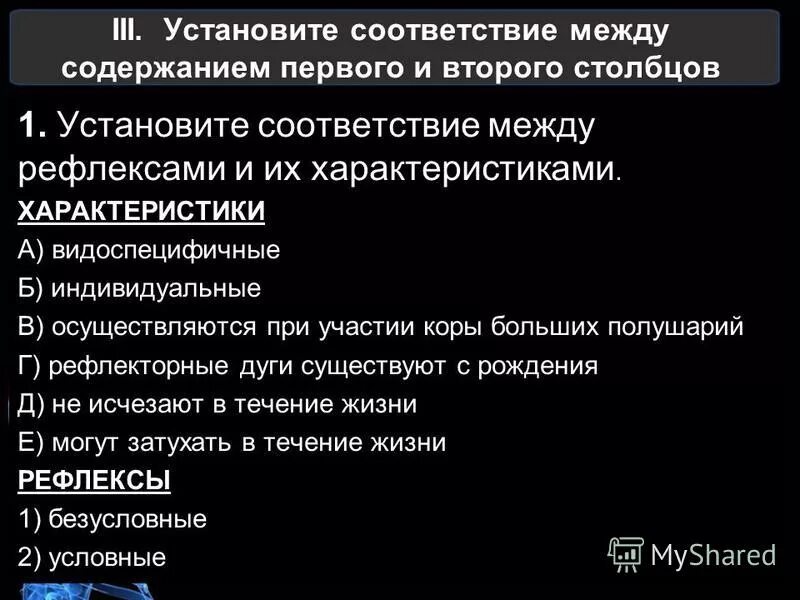 III. Установите соответствие между содержанием первого и второго столбцов

1. Установите соответствие между рефлексами и их характеристиками.

ХАРАКТЕРИСТИКИ

А) видоспецифичные

Б) индивидуальные

В) осуществляются при участии коры больших полушарий

Г) рефлекторные дуги существуют с рождения

Д) не исчезают в течение жизни

Е) могут затухать в течение жизни

РЕФЛЕКСЫ

1) безусловные

2) условные

MyShared